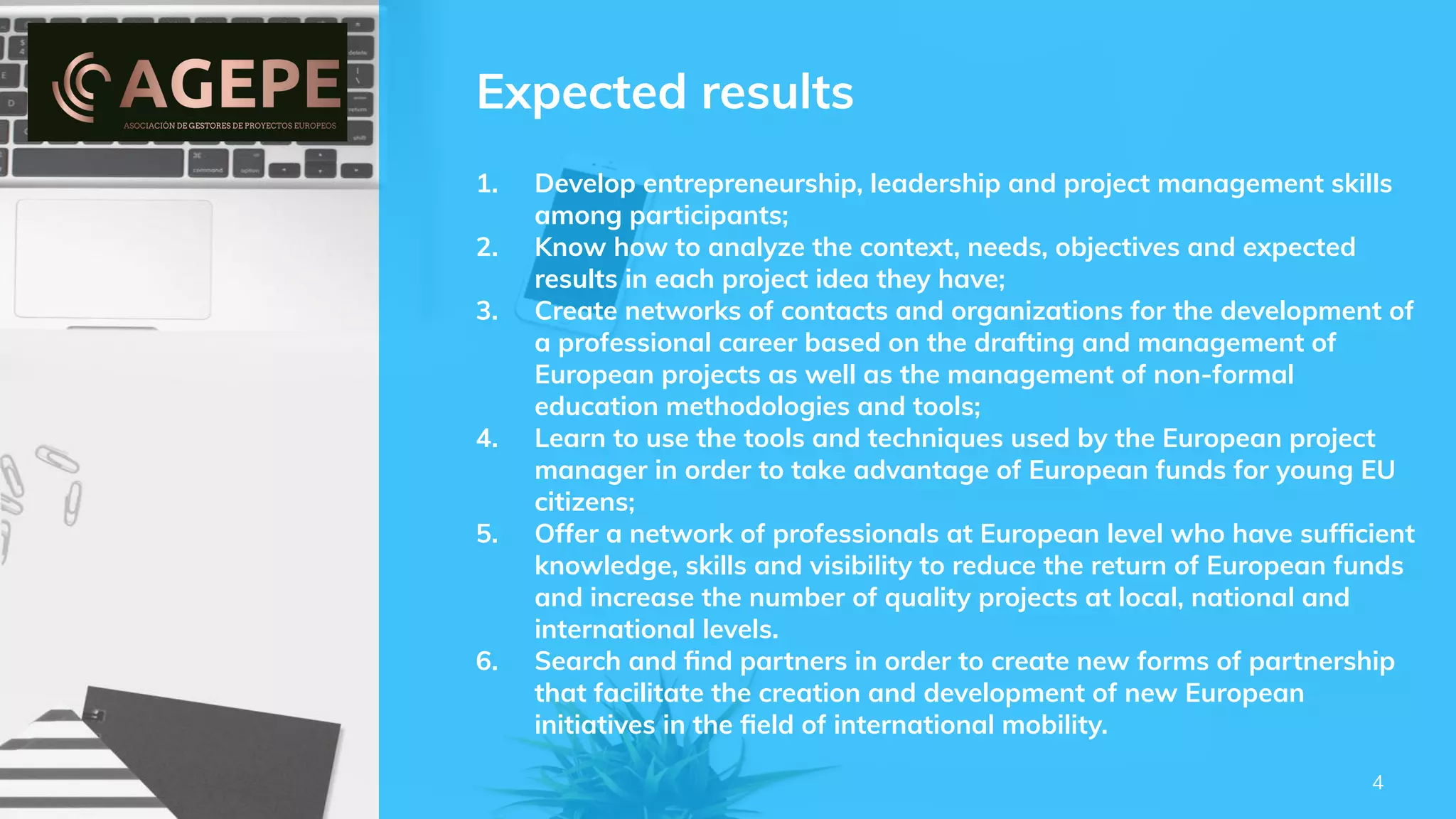 AGEPE
ASOCIACIÓN DE GESTORES DE PROYECTOS EUROPEOS

Expected results

1. Develop entrepreneurship, leadership and project management skills among participants;
2. Know how to analyze the context, needs, objectives and expected results in each project idea they have;
3. Create networks of contacts and organizations for the development of a professional career based on the drafting and management of European projects as well as the management of non-formal education methodologies and tools;
4. Learn to use the tools and techniques used by the European project manager in order to take advantage of European funds for young EU citizens;
5. Offer a network of professionals at European level who have sufficient knowledge, skills and visibility to reduce the return of European funds and increase the number of quality projects at local, national and international levels.
6. Search and find partners in order to create new forms of partnership that facilitate the creation and development of new European initiatives in the field of international mobility.

4